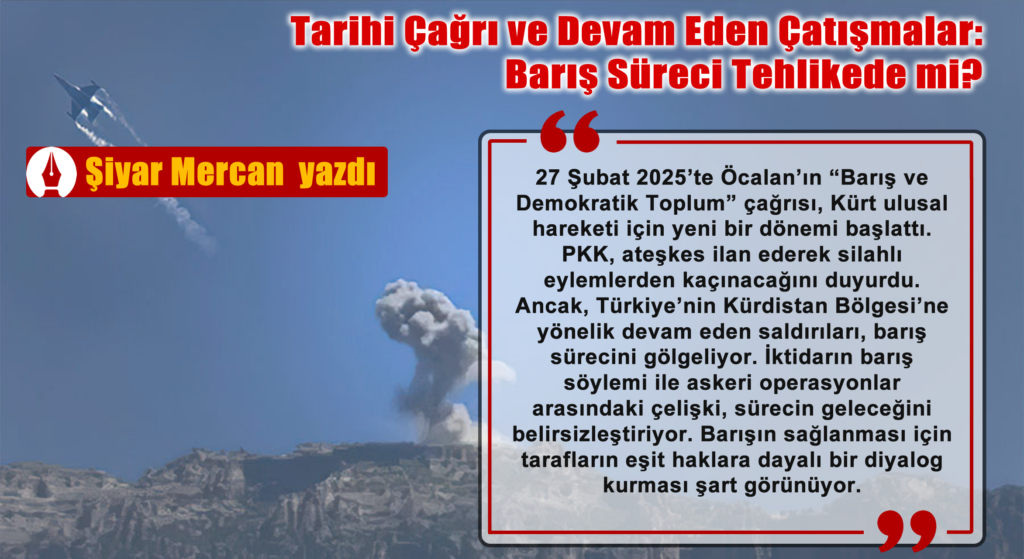 Tarihi Çağrı ve Devam Eden Çatışmalar: Barış Süreci Tehlikede mi?

Şiyar Mercan yazdı

27 Şubat 2025'te Öcalan'ın "Barış ve Demokratik Toplum" çağrısı, Kürt ulusal hareketi için yeni bir dönemi başlattı. PKK, ateşkes ilan ederek silahlı eylemlerden kaçınacağını duyurdu. Ancak, Türkiye'nin Kürdistan Bölgesi'ne yönelik devam eden saldırıları, barış sürecini gölgeliyor. İktidarın barış söylemi ile askeri operasyonlar arasındaki çelişki, sürecin geleceğini belirsizleştiriyor. Barışın sağlanması için tarafların eşit haklara dayalı bir diyalog kurması şart görünüyor.